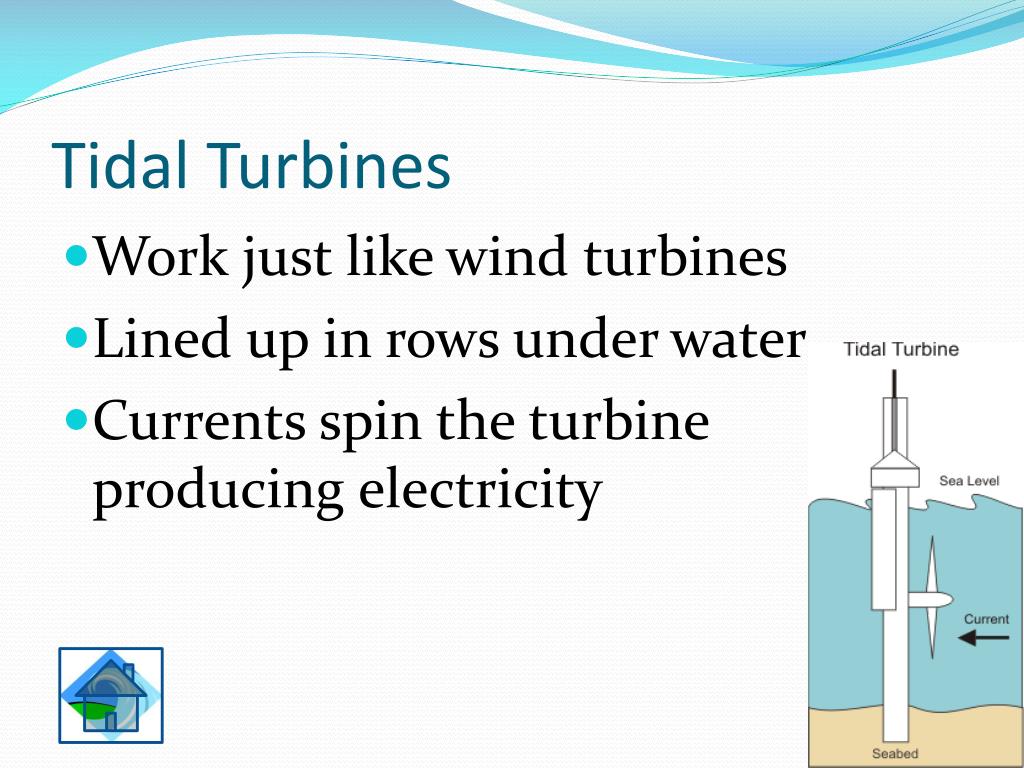 Tidal Turbines

Work just like wind turbines

Lined up in rows under water

Currents spin the turbine producing electricity

Tidal Turbine

Sea Level

Current

Seabed